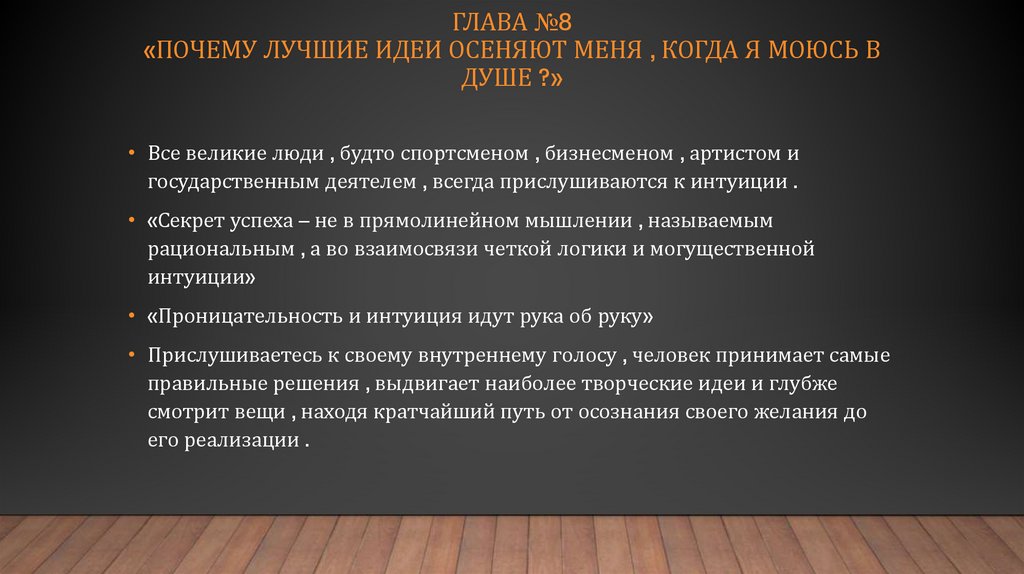 ГЛАВА №8
«ПОЧЕМУ ЛУЧШИЕ ИДЕИ ОСЕНЯЮТ МЕНЯ , КОГДА Я МОЮСЬ В ДУШЕ ?»

• Все великие люди , будто спортсменом , бизнесменом , артистом и государственным деятелем , всегда прислушиваются к интуиции .

• «Секрет успеха – не в прямолинейном мышлении , называемым рациональным , а во взаимосвязи четкой логики и могущественной интуиции»

• «Проницательность и интуиция идут рука об руку»

• Прислушиваетесь к своему внутреннему голосу , человек принимает самые правильные решения , выдвигает наиболее творческие идеи и глубже смотрит вещи , находя кратчайший путь от осознания своего желания до его реализации .